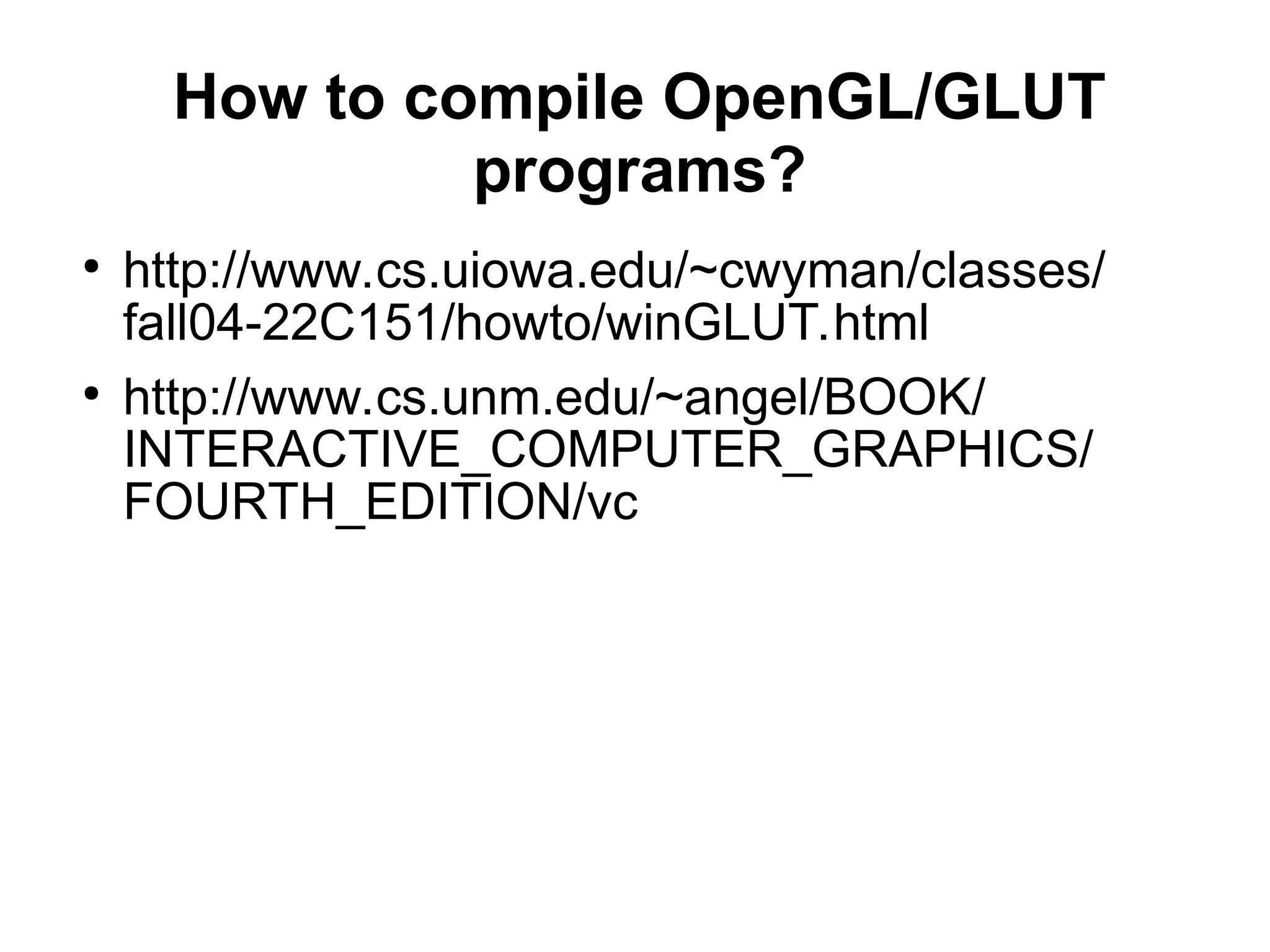 How to compile OpenGL/GLUT programs?

• http://www.cs.uiowa.edu/~cwyman/classes/fall04-22C151/howto/winGLUT.html

• http://www.cs.unm.edu/~angel/BOOK/INTERACTIVE_COMPUTER_GRAPHICS/FOURTH_EDITION/vc